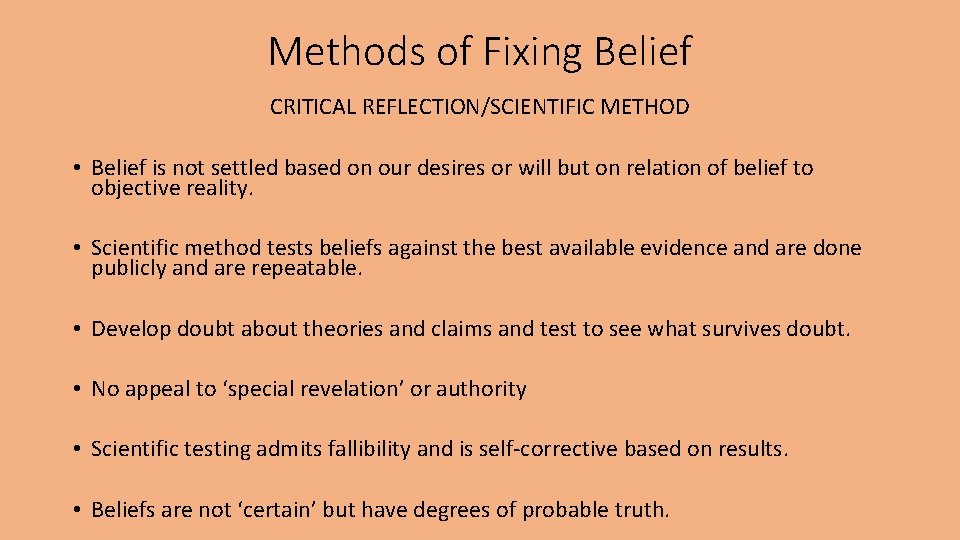 Methods of Fixing Belief

CRITICAL REFLECTION/SCIENTIFIC METHOD

• Belief is not settled based on our desires or will but on relation of belief to objective reality.

• Scientific method tests beliefs against the best available evidence and are done publicly and are repeatable.

• Develop doubt about theories and claims and test to see what survives doubt.

• No appeal to ‘special revelation’ or authority

• Scientific testing admits fallibility and is self-corrective based on results.

• Beliefs are not ‘certain’ but have degrees of probable truth.